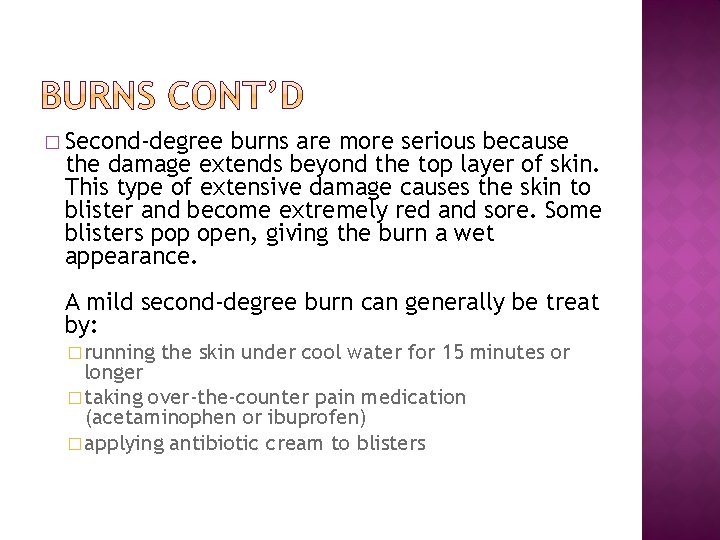 BURNS CONT'D

□ Second-degree burns are more serious because the damage extends beyond the top layer of skin. This type of extensive damage causes the skin to blister and become extremely red and sore. Some blisters pop open, giving the burn a wet appearance.

A mild second-degree burn can generally be treat by:

□ running the skin under cool water for 15 minutes or longer
□ taking over-the-counter pain medication (acetaminophen or ibuprofen)
□ applying antibiotic cream to blisters